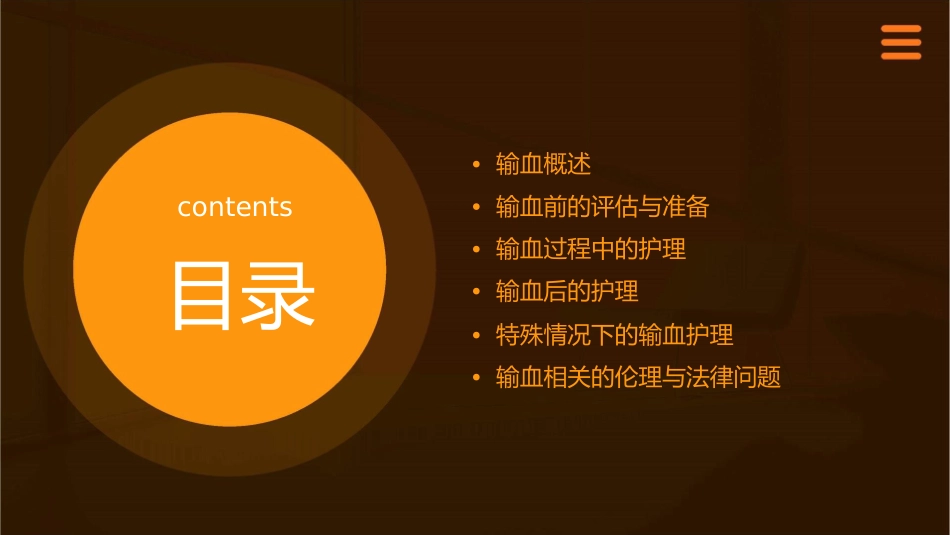 contents

目录

• 输血概述
• 输血前的评估与准备
• 输血过程中的护理
• 输血后的护理
• 特殊情况下的输血护理
• 输血相关的伦理与法律问题